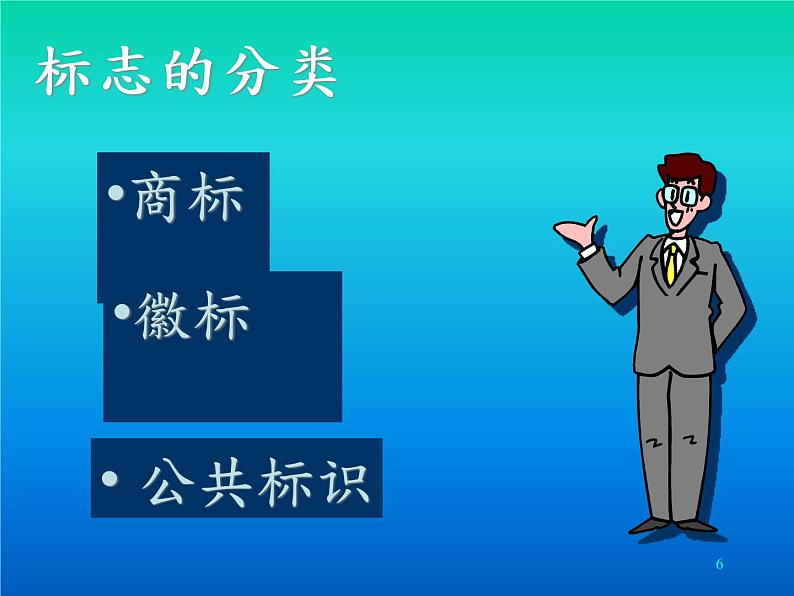 标志的分类

•商标

•徽标

• 公共标识

6